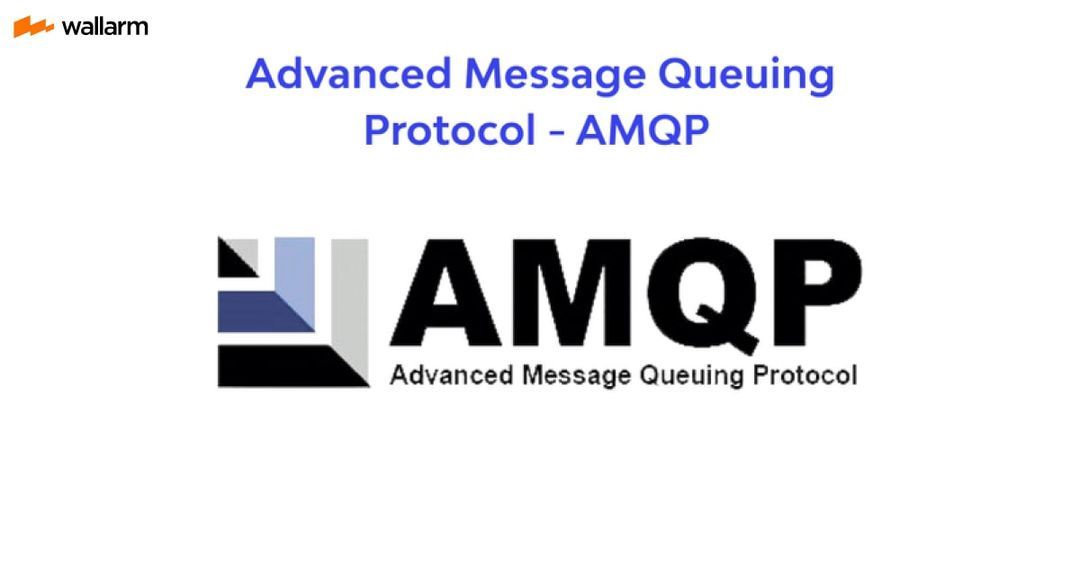 wallarm

Advanced Message Queuing Protocol - AMQP

AMQP
Advanced Message Queuing Protocol